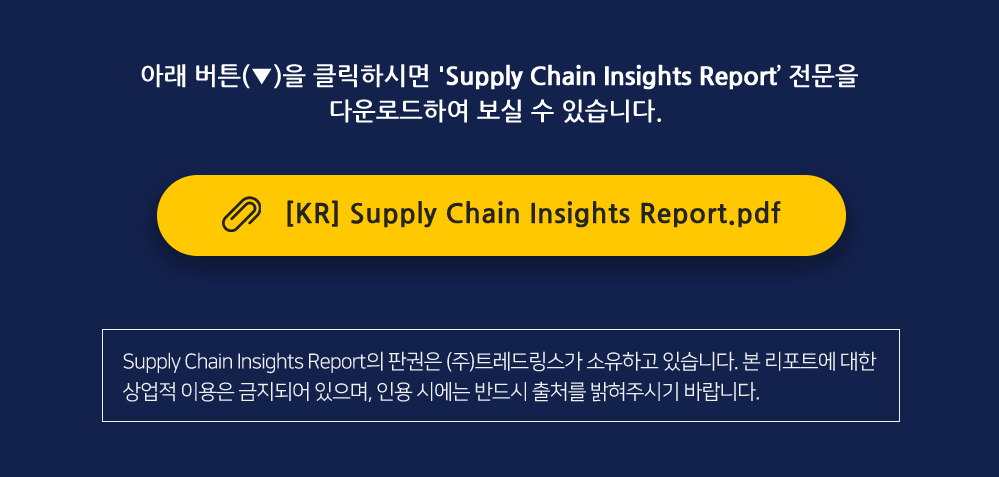 아래 버튼(▼)을 클릭하시면 'Supply Chain Insights Report' 전문을 다운로드하여 보실 수 있습니다.

[KR] Supply Chain Insights Report.pdf

Supply Chain Insights Report의 판권은 (주)트레드링스가 소유하고 있습니다. 본 리포트에 대한 상업적 이용은 금지되어 있으며, 인용 시에는 반드시 출처를 밝혀주시기 바랍니다.